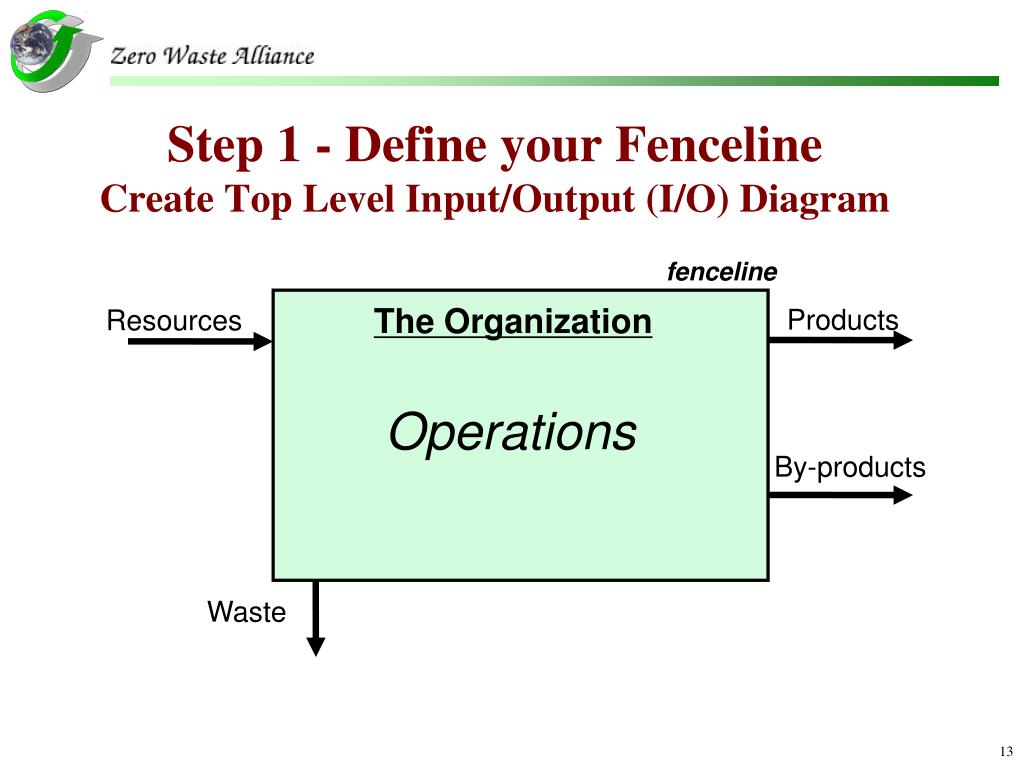 Zero Waste Alliance

Step 1 - Define your Fenceline
Create Top Level Input/Output (I/O) Diagram

fenceline

Resources

The Organization

Operations

Products

By-products

Waste

13